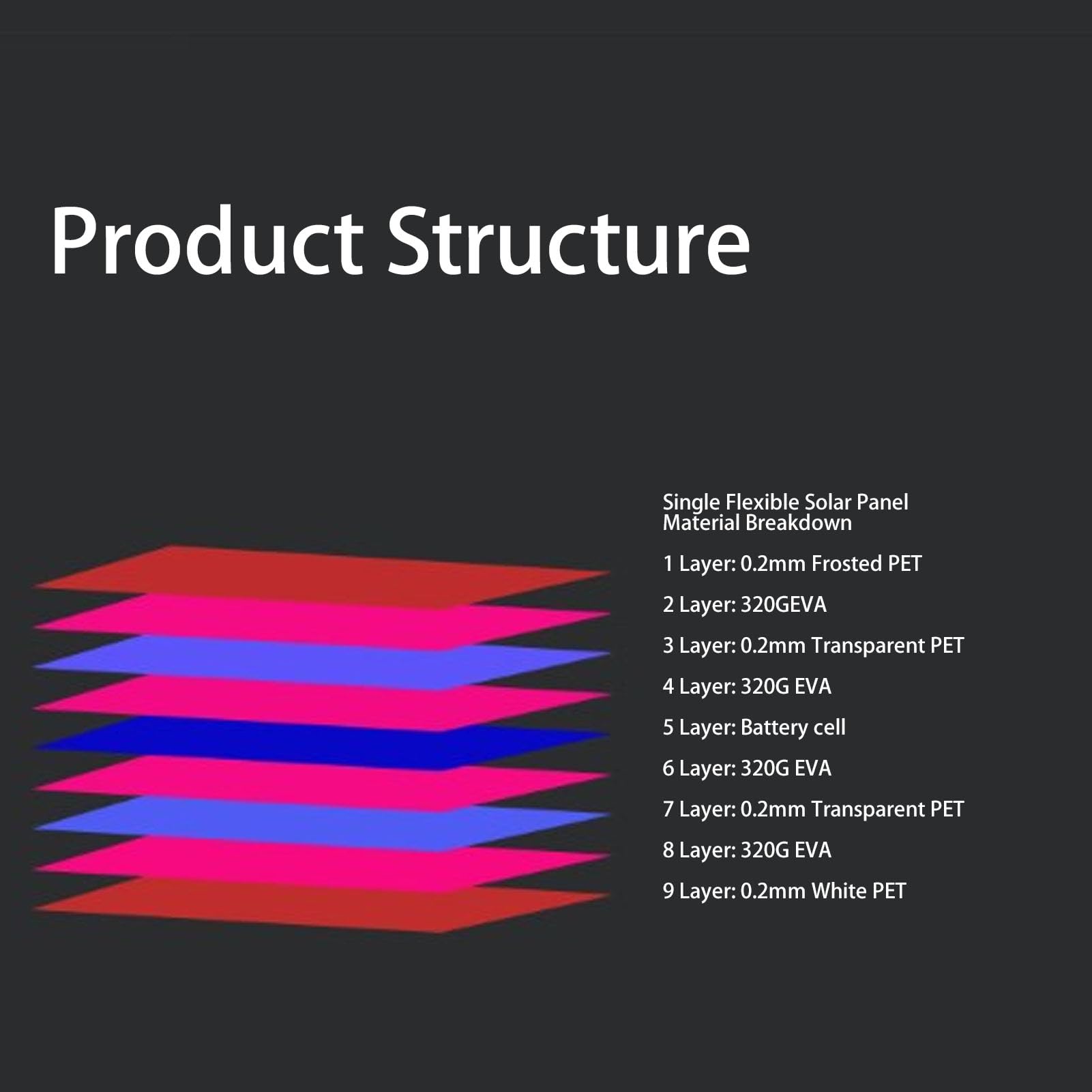 Product Structure

Single Flexible Solar Panel Material Breakdown

1 Layer: 0.2mm Frosted PET

2 Layer: 320GEVA

3 Layer: 0.2mm Transparent PET

4 Layer: 320G EVA

5 Layer: Battery cell

6 Layer: 320G EVA

7 Layer: 0.2mm Transparent PET

8 Layer: 320G EVA

9 Layer: 0.2mm White PET